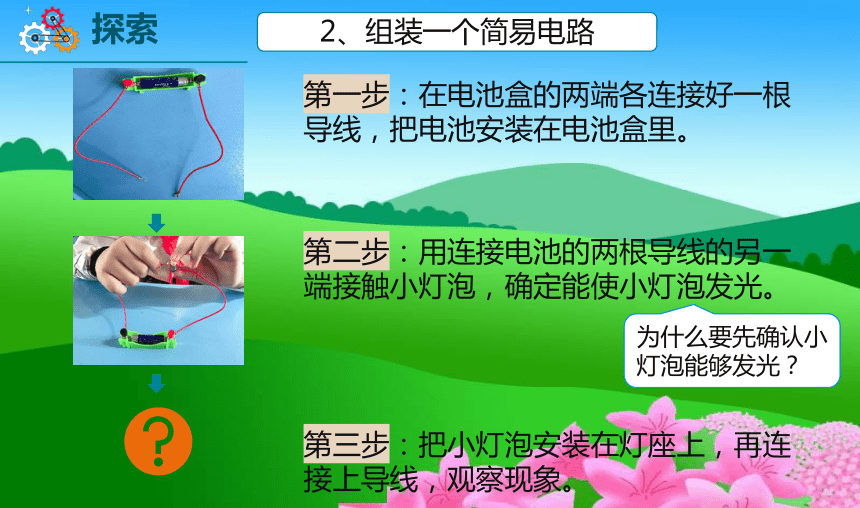 探索

2、组装一个简易电路

第一步：在电池盒的两端各连接好一根导线，把电池安装在电池盒里。

第二步：用连接电池的两根导线的另一端接触小灯泡，确定能使小灯泡发光。

为什么要先确认小灯泡能够发光？

?

第三步：把小灯泡安装在灯座上，再连接上导线，观察现象。